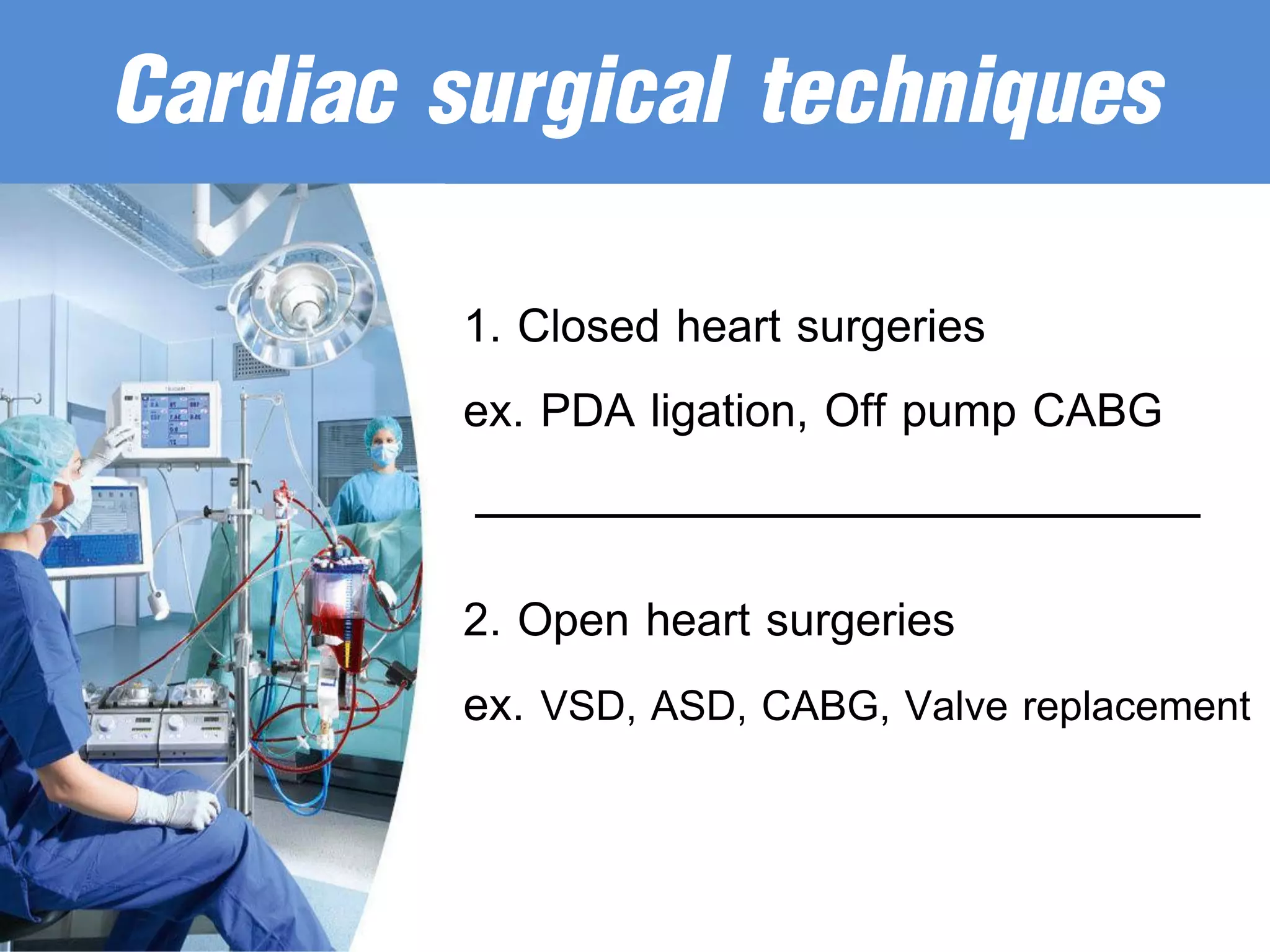 Cardiac surgical techniques

1. Closed heart surgeries

ex. PDA ligation, Off pump CABG

2. Open heart surgeries

ex. VSD, ASD, CABG, Valve replacement